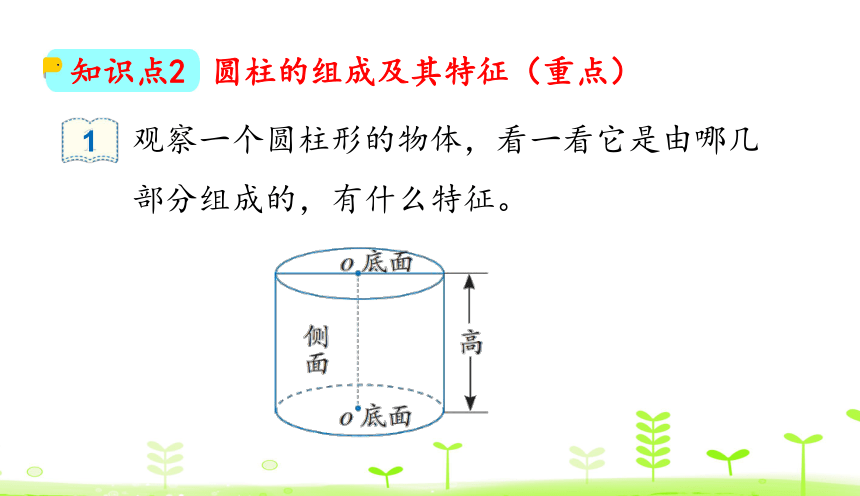 知识点2 圆柱的组成及其特征（重点）

1 观察一个圆柱形的物体，看一看它是由哪几部分组成的，有什么特征。

$o$ 底面

侧面

高

$o$ 底面